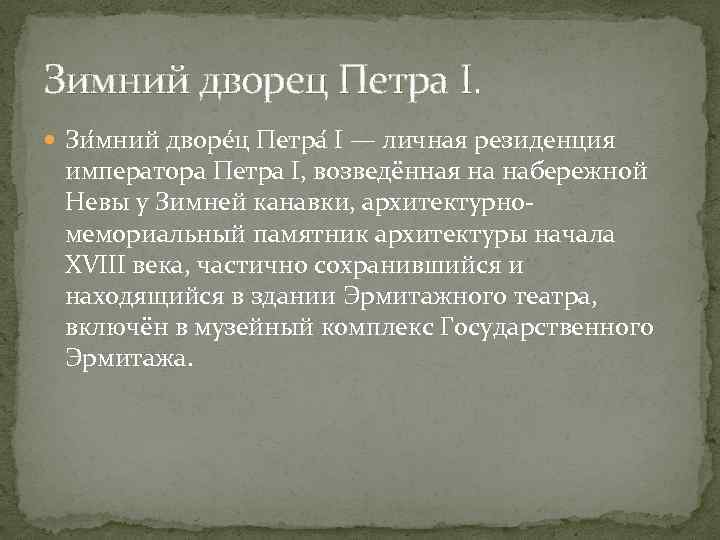 Зимний дворец Петра I.

Зи́мний дворе́ц Петра́ I — личная резиденция императора Петра I, возведённая на набережной Невы у Зимней канавки, архитектурно-мемориальный памятник архитектуры начала XVIII века, частично сохранившийся и находящийся в здании Эрмитажного театра, включён в музейный комплекс Государственного Эрмитажа.